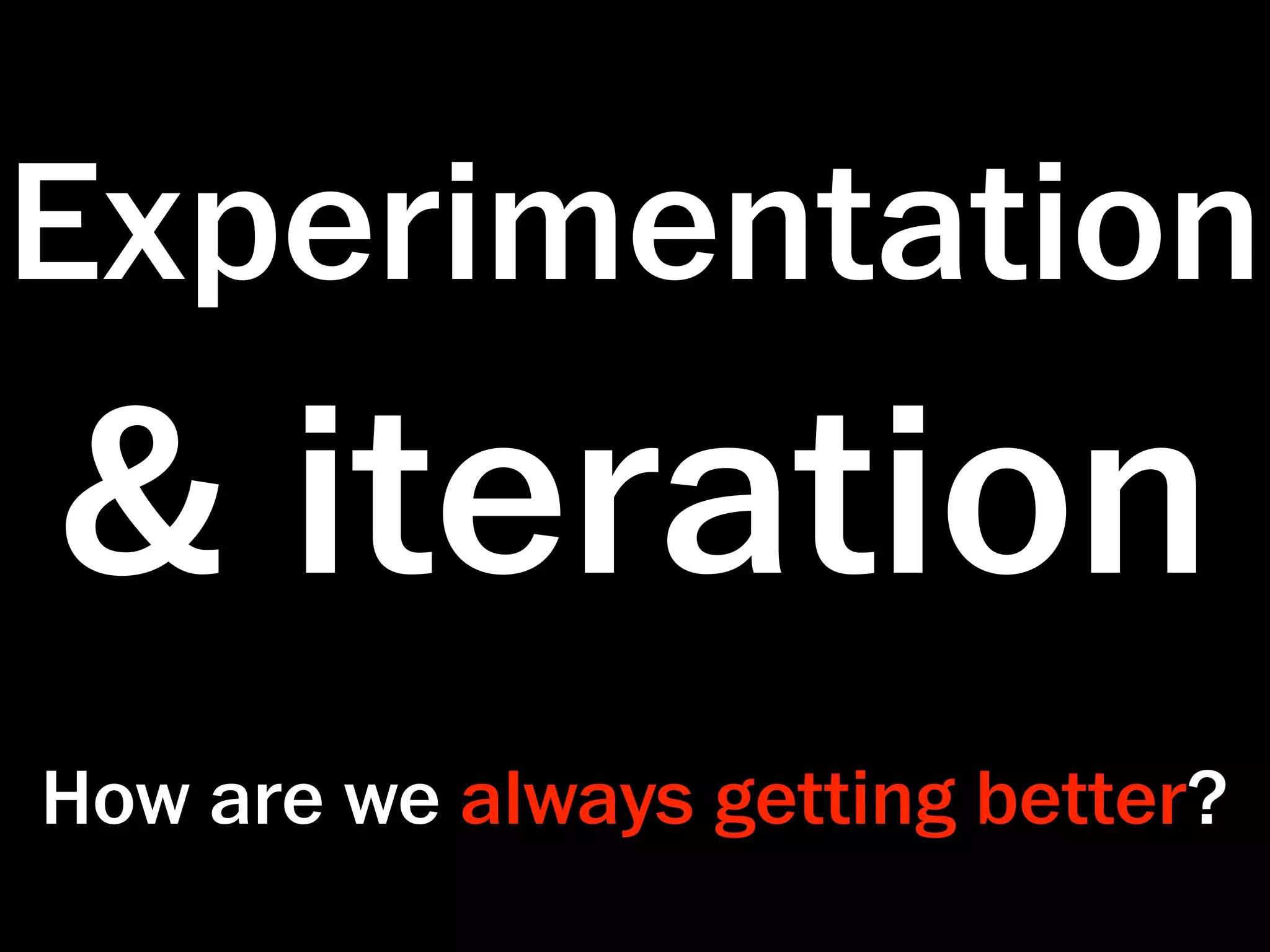 Experimentation
& iteration

How are we always getting better?